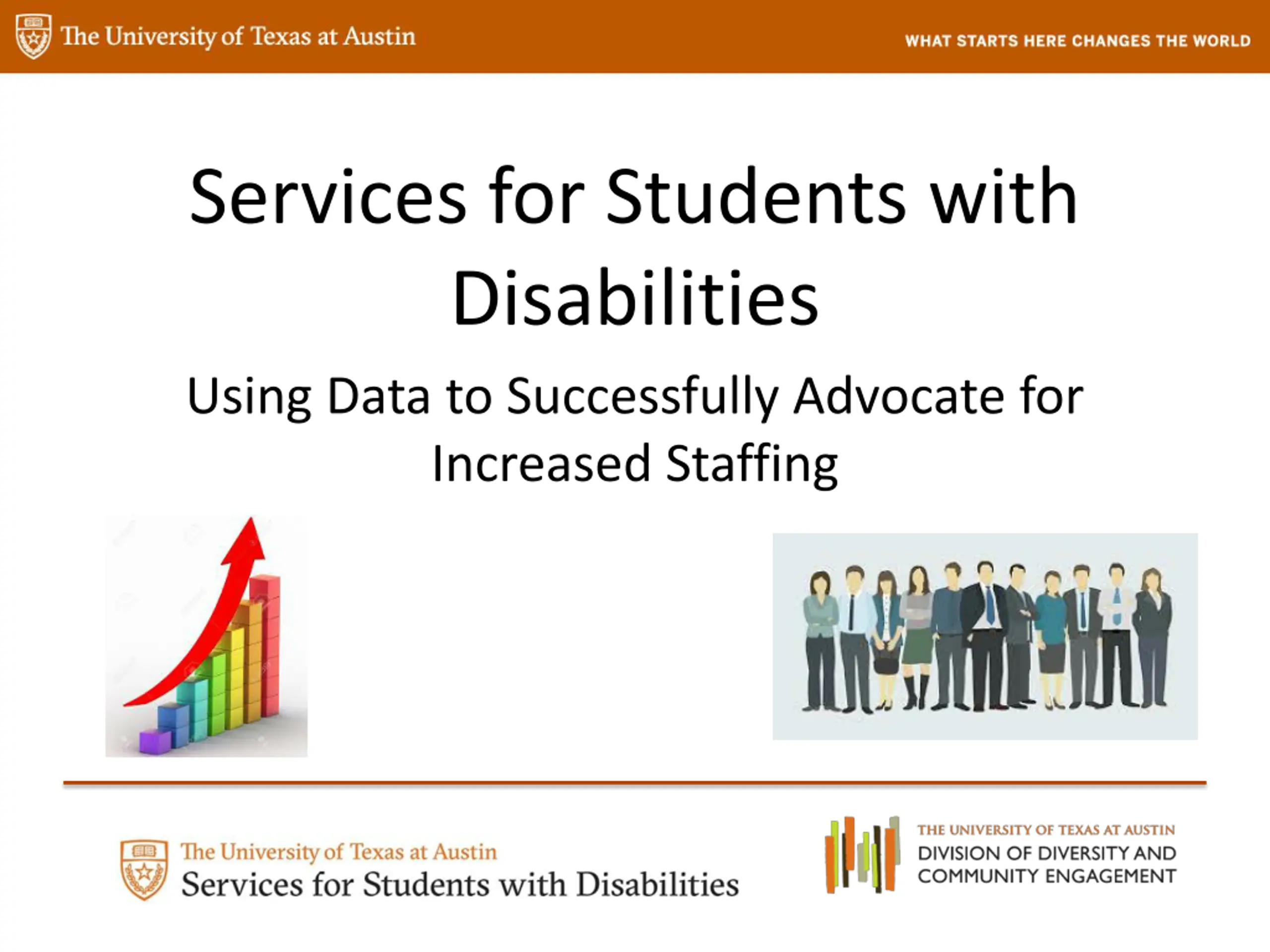 The University of Texas at Austin

WHAT STARTS HERE CHANGES THE WORLD

Services for Students with Disabilities

Using Data to Successfully Advocate for Increased Staffing

The University of Texas at Austin
Services for Students with Disabilities

THE UNIVERSITY OF TEXAS AT AUSTIN
DIVISION OF DIVERSITY AND COMMUNITY ENGAGEMENT